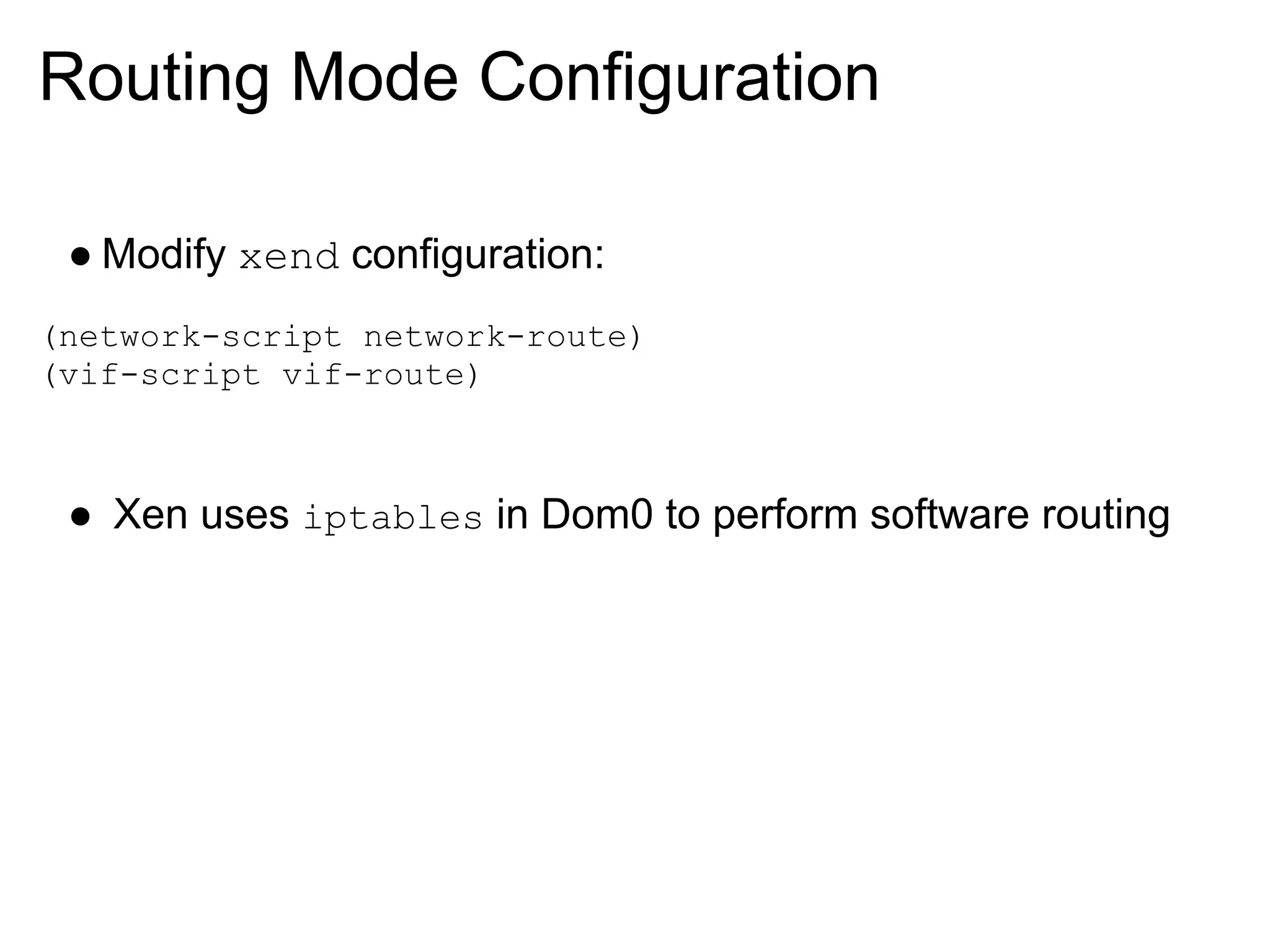 Routing Mode Configuration

● Modify xend configuration:

(network-script network-route)
(vif-script vif-route)

● Xen uses iptables in Dom0 to perform software routing